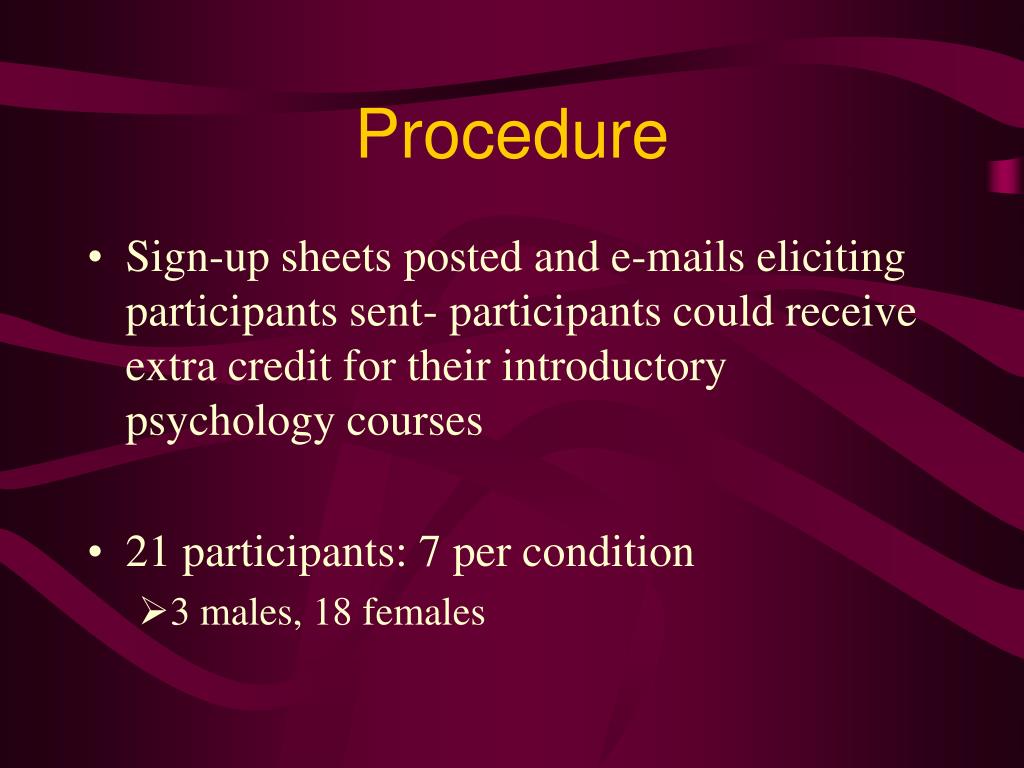 Procedure

• Sign-up sheets posted and e-mails eliciting participants sent- participants could receive extra credit for their introductory psychology courses

• 21 participants: 7 per condition
  ➢3 males, 18 females